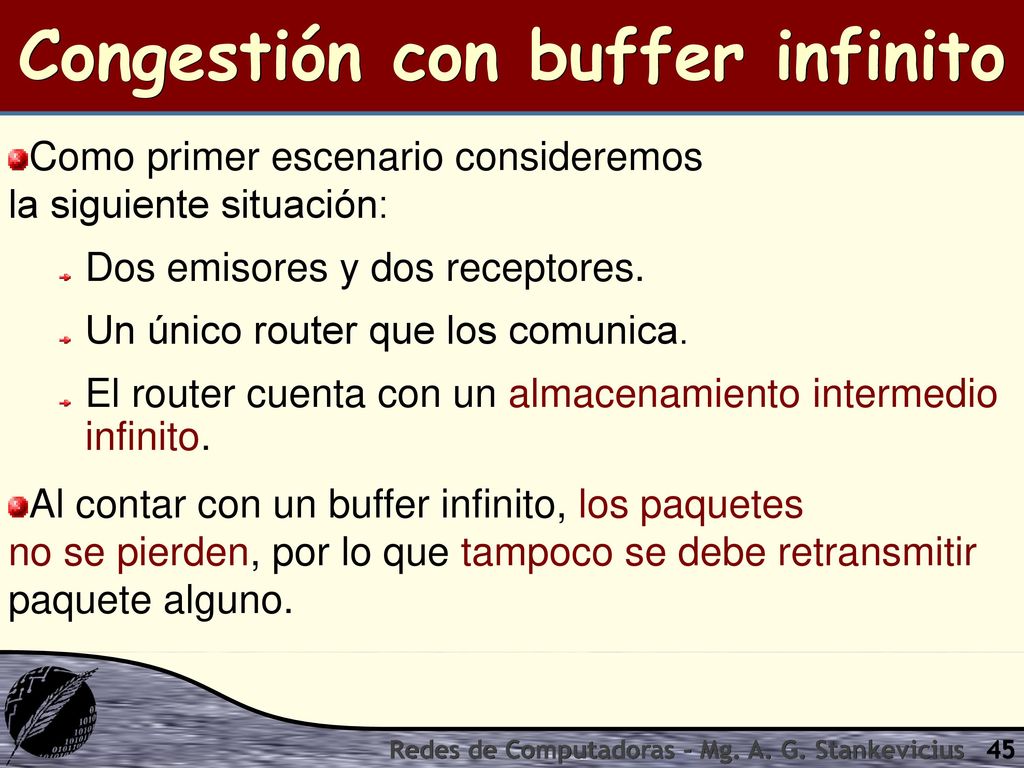 Congestión con buffer infinito

Como primer escenario consideremos la siguiente situación:

Dos emisores y dos receptores.

Un único router que los comunica.

El router cuenta con un almacenamiento intermedio infinito.

Al contar con un buffer infinito, los paquetes no se pierden, por lo que tampoco se debe retransmitir paquete alguno.

Redes de Computadoras - Mg. A. G. Stankevicius 45